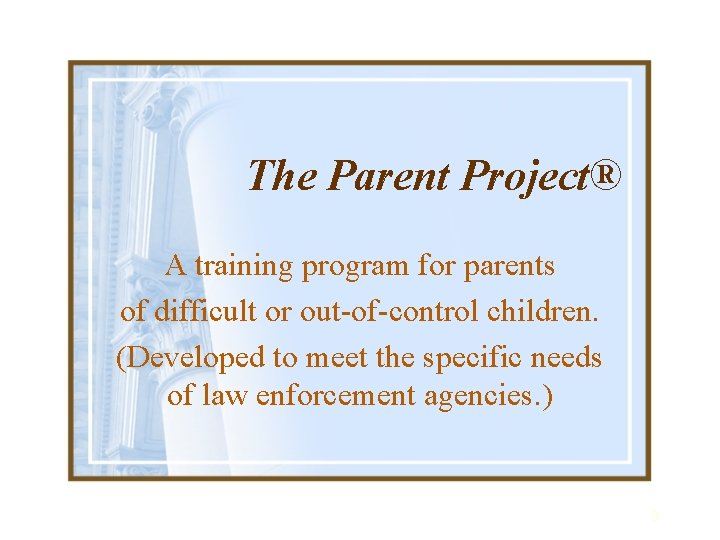 The Parent Project®

A training program for parents of difficult or out-of-control children. (Developed to meet the specific needs of law enforcement agencies.)